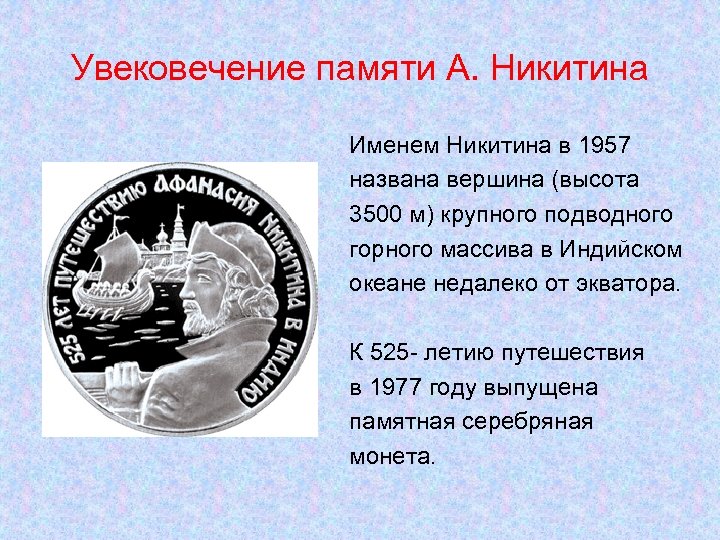 Увековечение памяти А. Никитина

525 ЛЕТ ПУТЕШЕСТВИЮ АФАНАСИЯ НИКИТИНА В ИНДИЮ

Именем Никитина в 1957 названа вершина (высота 3500 м) крупного подводного горного массива в Индийском океане недалеко от экватора.

К 525- летию путешествия в 1977 году выпущена памятная серебряная монета.